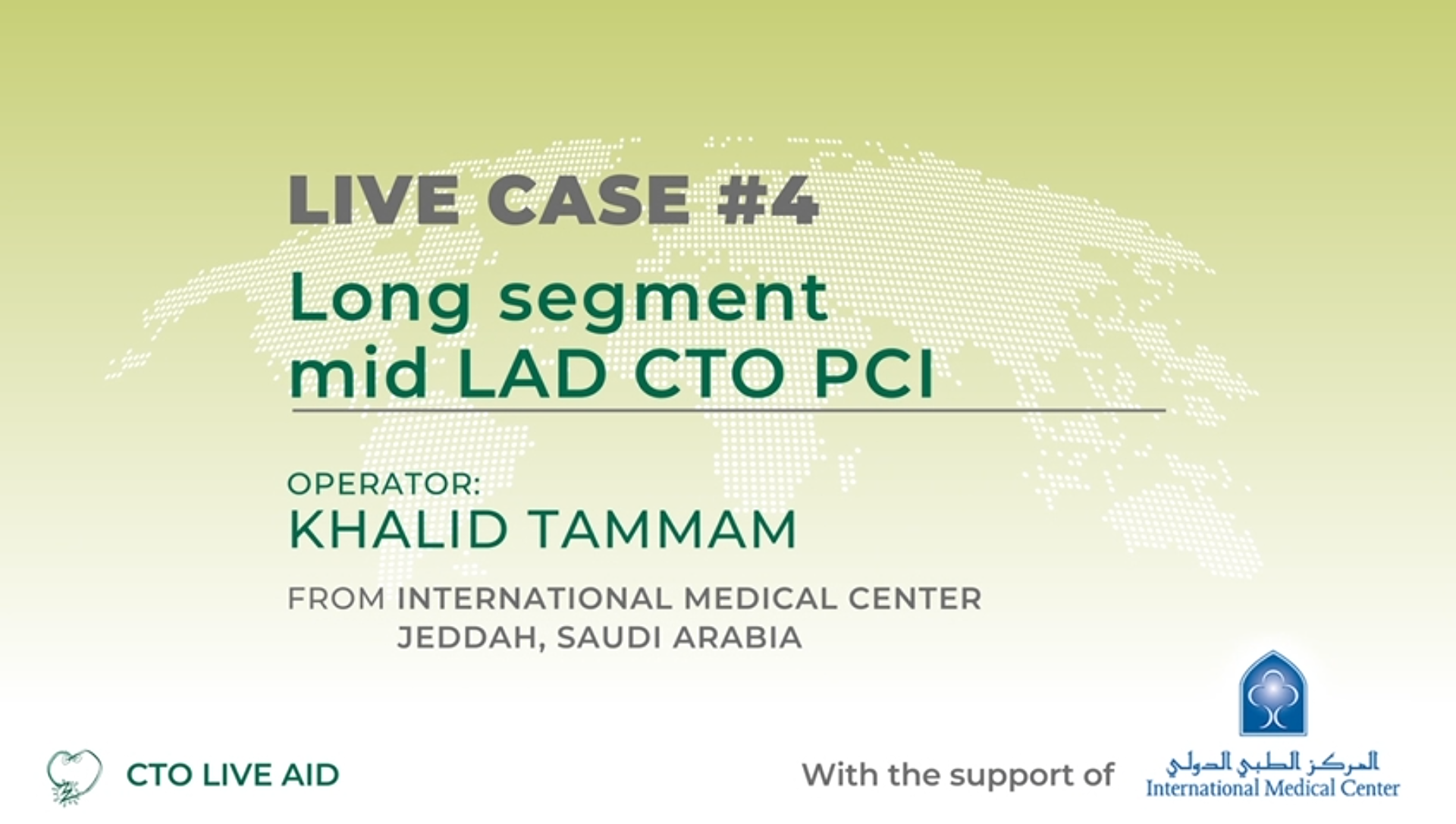 LIVE CASE #4

Long segment mid LAD CTO PCI

OPERATOR:
KHALID TAMMAM

FROM INTERNATIONAL MEDICAL CENTER
JEDDAH, SAUDI ARABIA

CTO LIVE AID

With the support of

المركز الطبي الدولي
International Medical Center